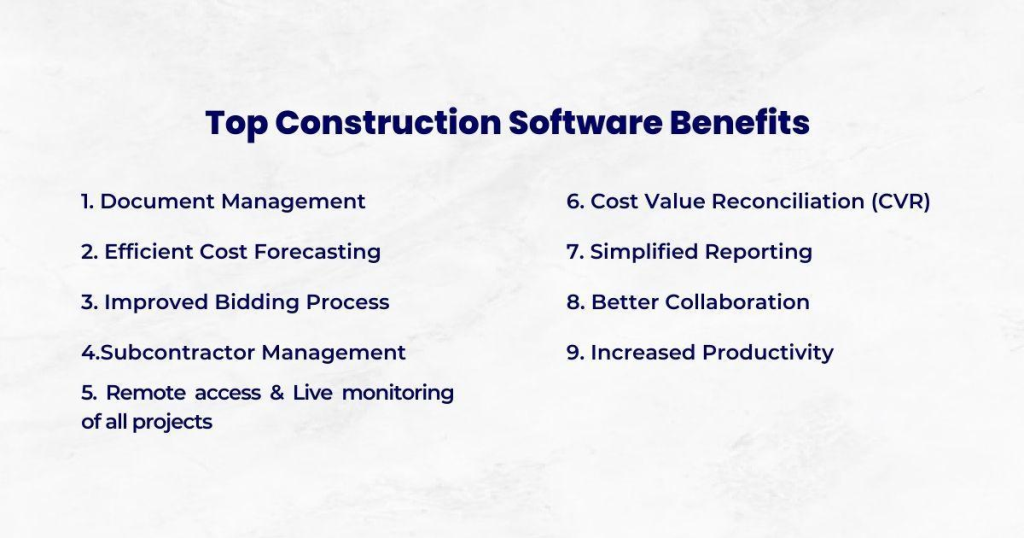 Top Construction Software Benefits

1. Document Management

2. Efficient Cost Forecasting

3. Improved Bidding Process

4.Subcontractor Management

5. Remote access & Live monitoring of all projects

6. Cost Value Reconciliation (CVR)

7. Simplified Reporting

8. Better Collaboration

9. Increased Productivity